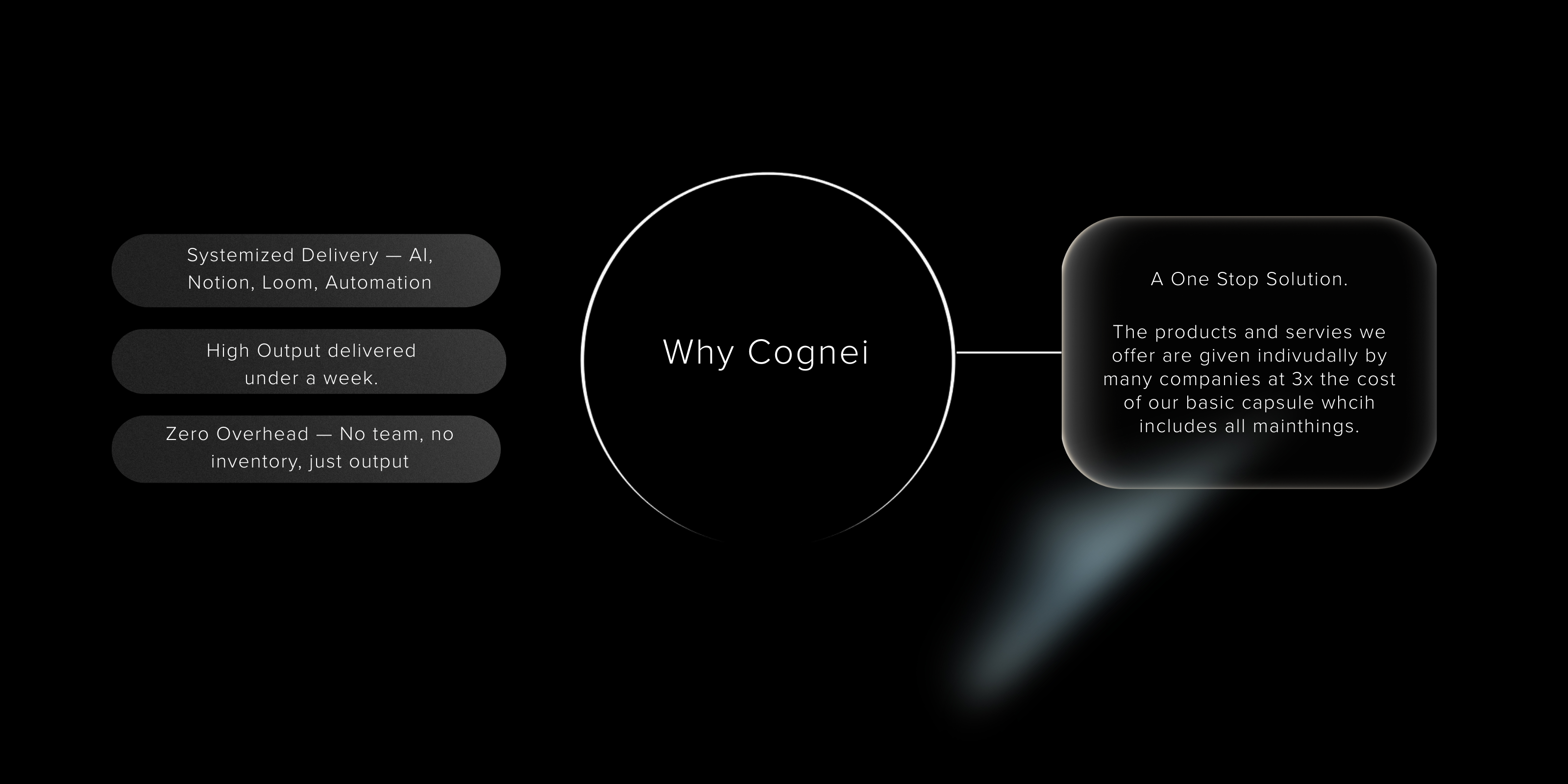 Systemized Delivery — AI, Notion, Loom, Automation

High Output delivered under a week.

Zero Overhead — No team, no inventory, just output

Why Cognei

A One Stop Solution.

The products and servies we offer are given indivudally by many companies at 3x the cost of our basic capsule whcih includes all mainthings.